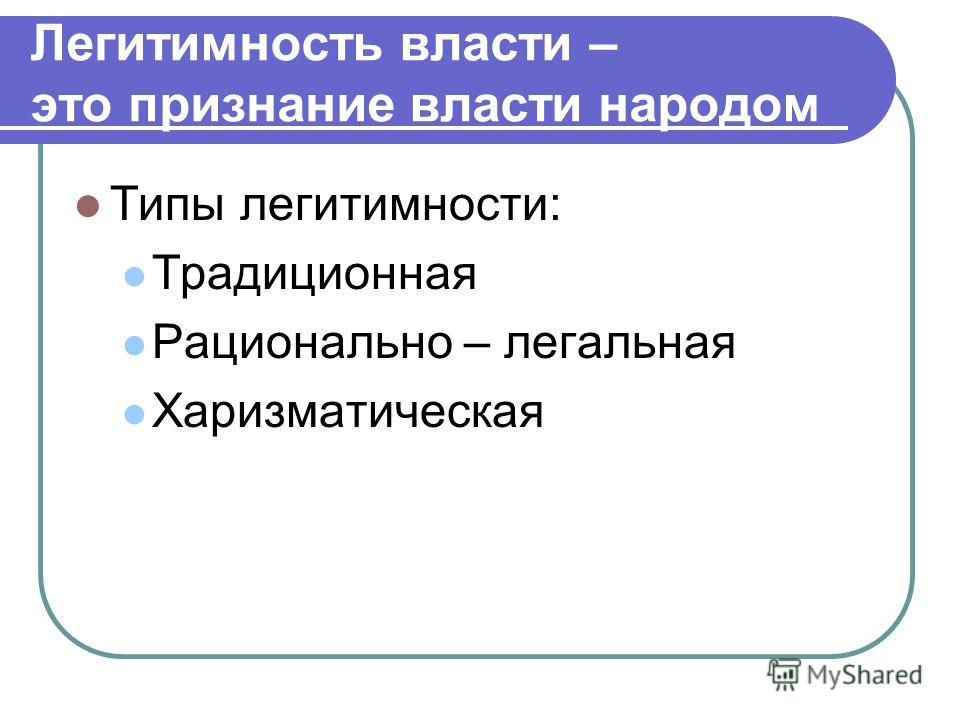 Легитимность власти – это признание власти народом

Типы легитимности:

Традиционная

Рационально – легальная

Харизматическая

MyShared